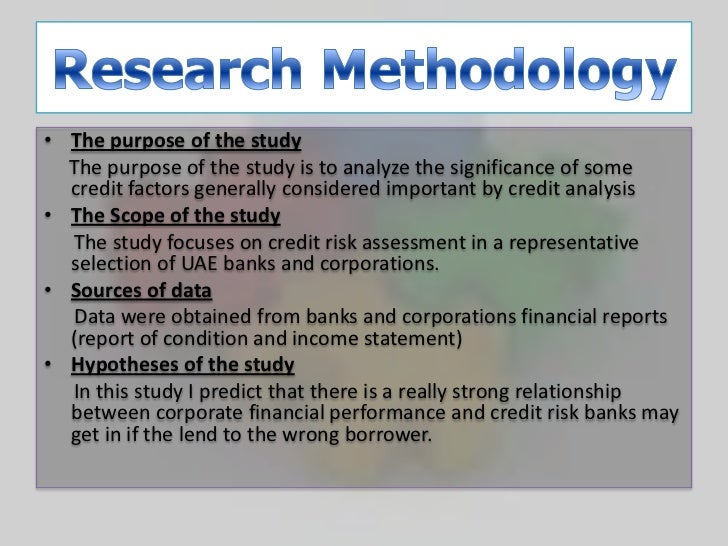 Research Methodology

• The purpose of the study

The purpose of the study is to analyze the significance of some credit factors generally considered important by credit analysis

• The Scope of the study

The study focuses on credit risk assessment in a representative selection of UAE banks and corporations.

• Sources of data

Data were obtained from banks and corporations financial reports (report of condition and income statement)

• Hypotheses of the study

In this study I predict that there is a really strong relationship between corporate financial performance and credit risk banks may get in if the lend to the wrong borrower.